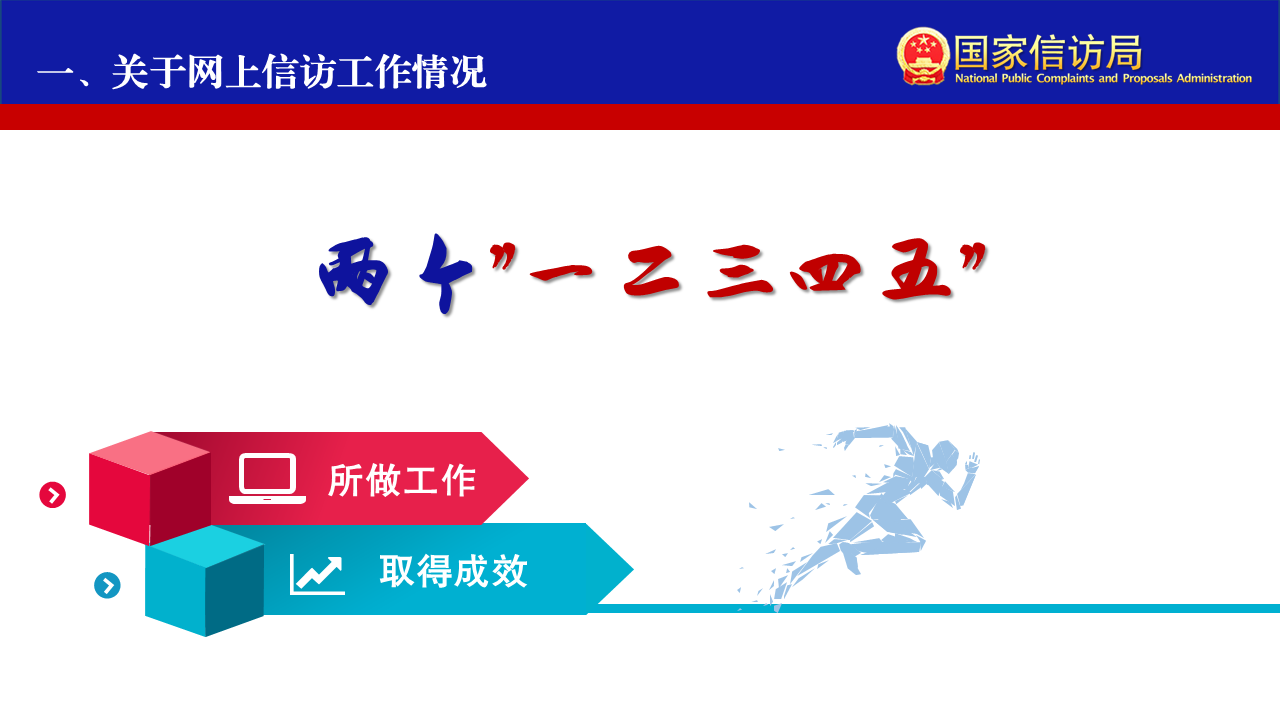 一、关于网上信访工作情况

国家信访局
National Public Complaints and Proposals Administration

两个"一二三四五"

所做工作

取得成效